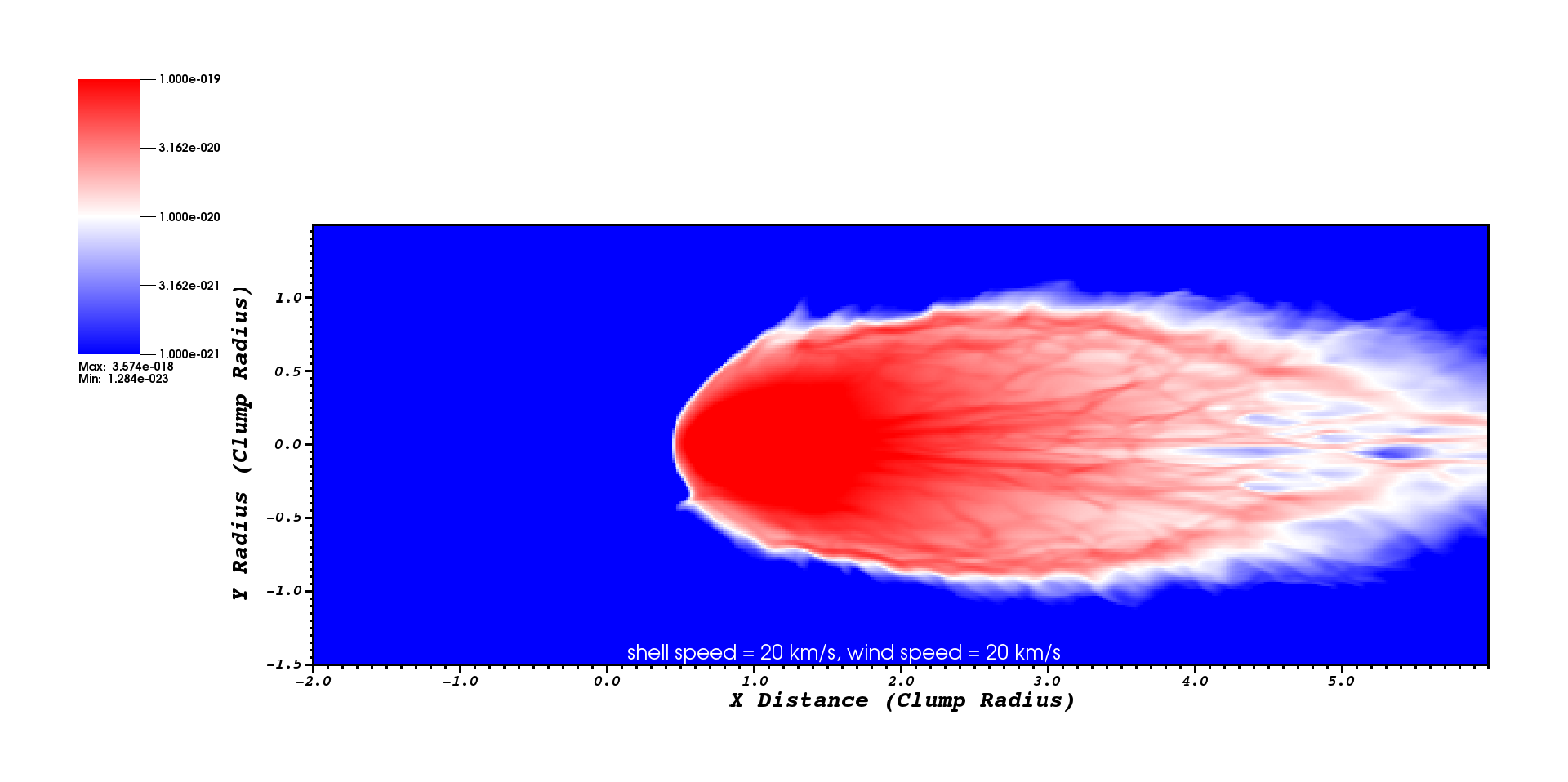 1.000e-019
3.162e-020
1.000e-020
3.162e-021
1.000e-021
Max: 3.574e-018
Min: 1.284e-023

Y Radius (Clump Radius)

1.0
0.5
0.0
-0.5
-1.0
-1.5

shell speed = 20 km/s, wind speed = 20 km/s

-2.0
-1.0
0.0
1.0
2.0
3.0
4.0
5.0

X Distance (Clump Radius)